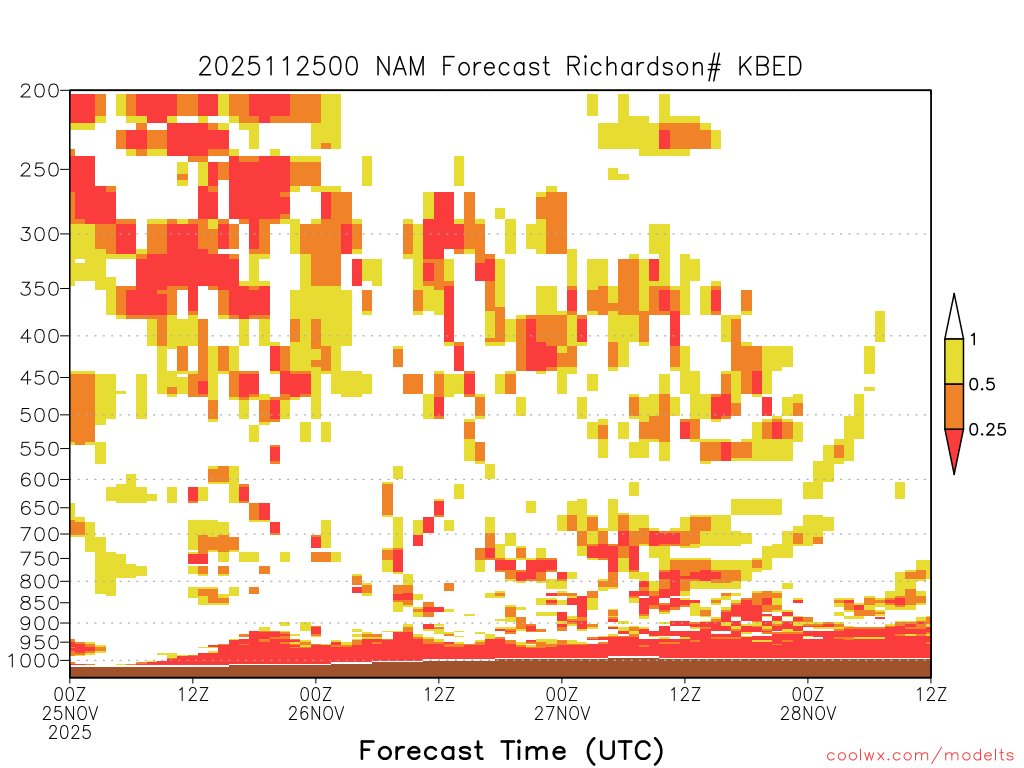 2025112500 NAM Forecast Richardson# KBED

200
250
300
350
400
450
500
550
600
650
700
750
800
850
900
950
1000

1
0.5
0.25

00Z 25NOV 2025
12Z
00Z 26NOV
12Z
00Z 27NOV
12Z
00Z 28NOV
12Z

Forecast Time (UTC)

coolwx.com/modelts